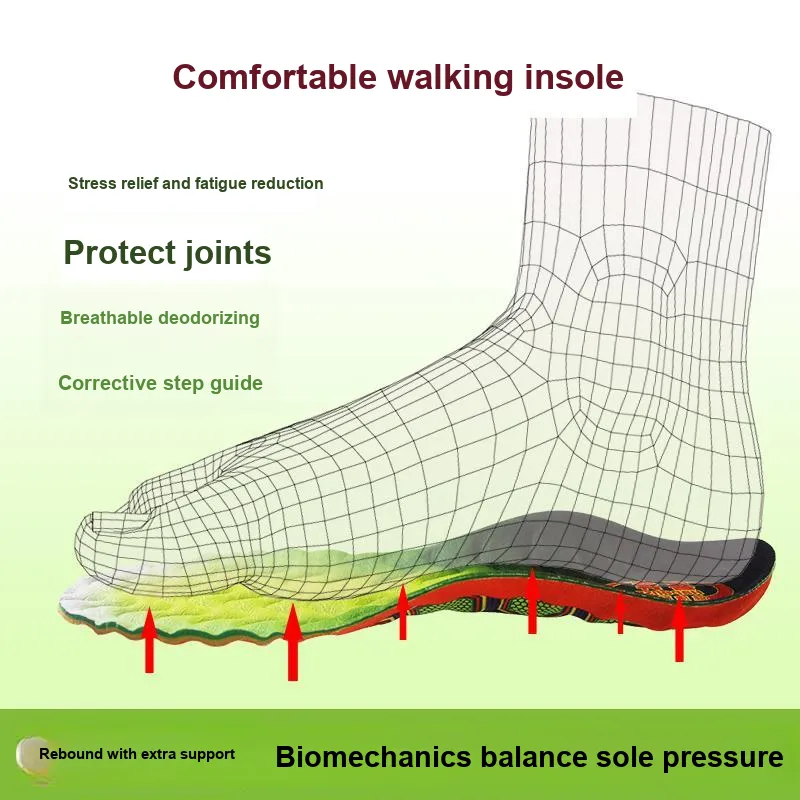 Comfortable walking insole

Stress relief and fatigue reduction

Protect joints

Breathable deodorizing

Corrective step guide

Rebound with extra support

Biomechanics balance sole pressure